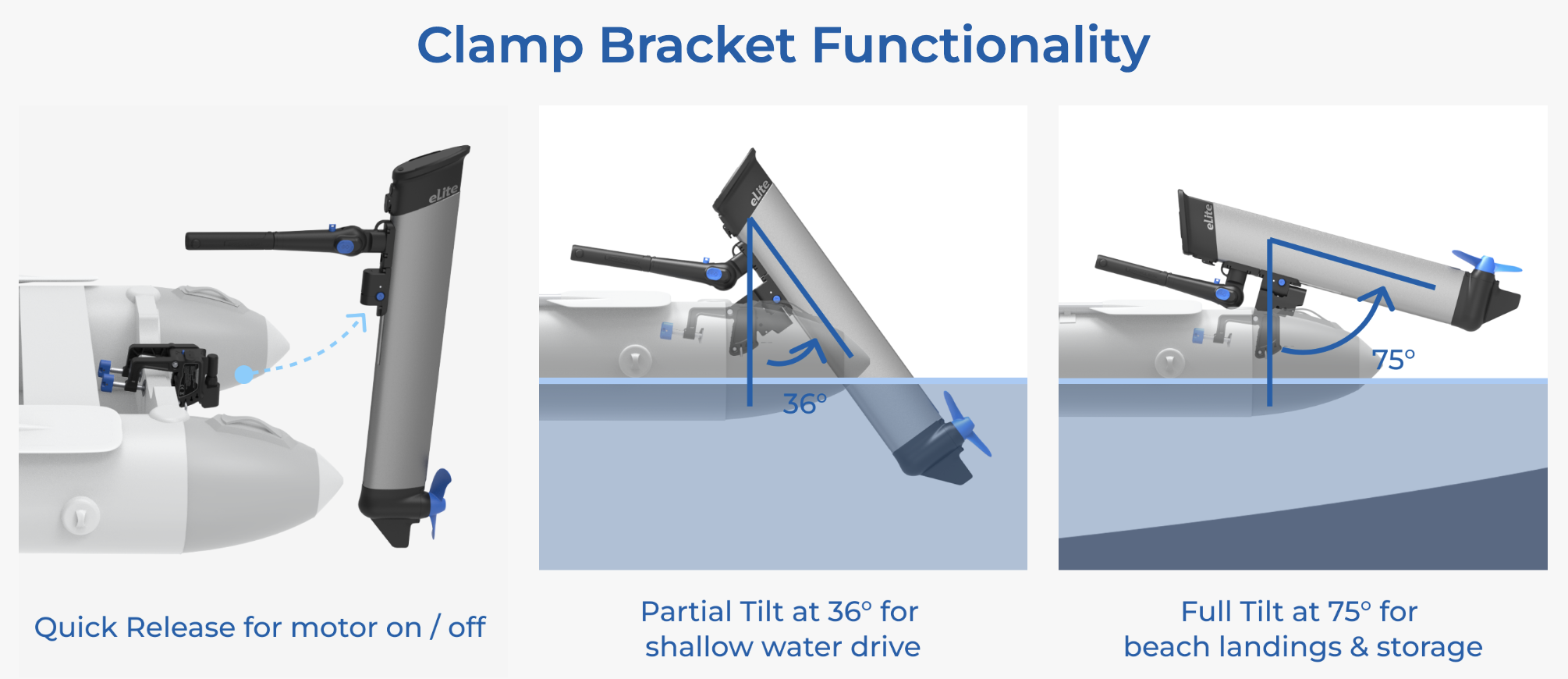 Clamp Bracket Functionality

elite

Quick Release for motor on / off

elite

36°

Partial Tilt at 36° for shallow water drive

elite

75°

Full Tilt at 75° for beach landings & storage